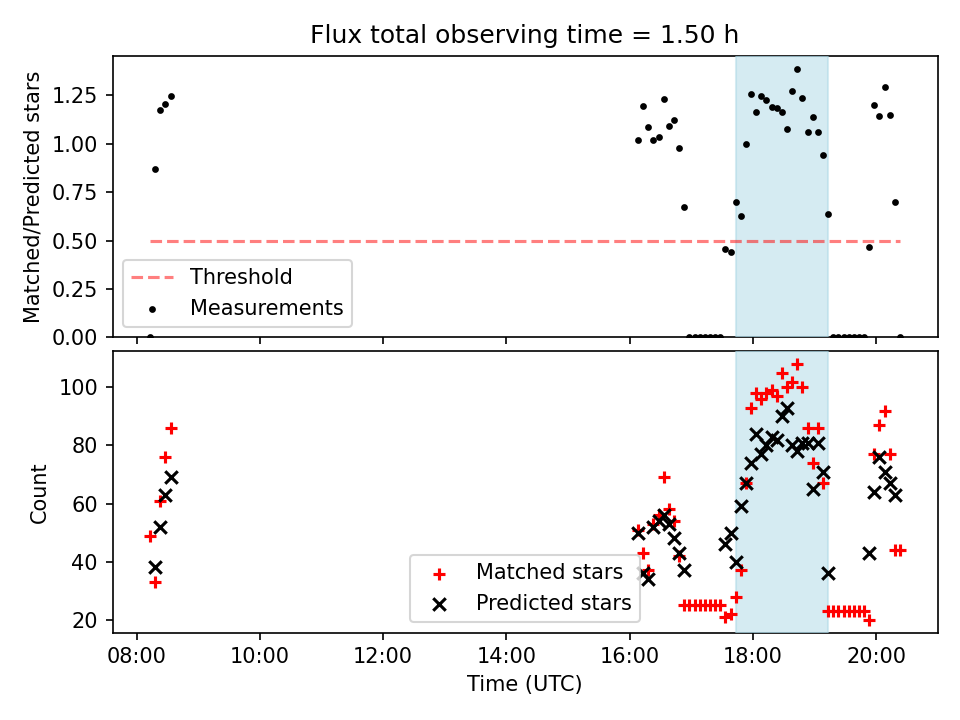 Flux total observing time = 1.50 h

Matched/Predicted stars

1.25
1.00
0.75
0.50
0.25
0.00

Threshold
Measurements

Count

100
80
60
40
20

Matched stars
Predicted stars

08:00 10:00 12:00 14:00 16:00 18:00 20:00

Time (UTC)